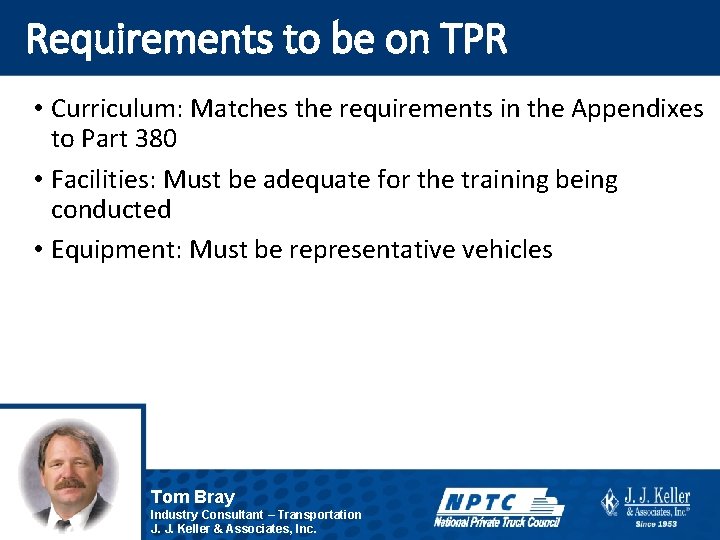 Requirements to be on TPR

• Curriculum: Matches the requirements in the Appendixes to Part 380

• Facilities: Must be adequate for the training being conducted

• Equipment: Must be representative vehicles

Tom Bray
Industry Consultant – Transportation
J. J. Keller & Associates, Inc.

NPTC
National Private Truck Council

J. J. Keller
& Associates, Inc.®
Since 1953